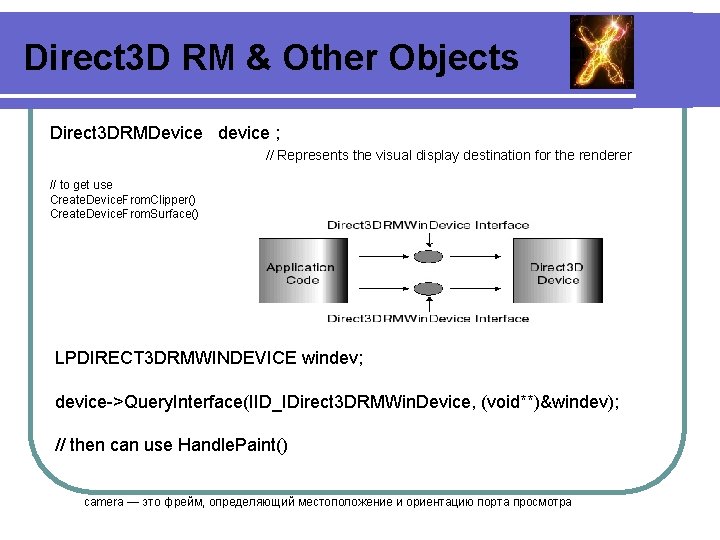 Direct3D RM & Other Objects

Direct3DRMDevice device ;

// Represents the visual display destination for the renderer

// to get use
CreateDeviceFromClipper()
CreateDeviceFromSurface()

Direct3DRMWinDevice Interface

Application Code

Direct3D Device

Direct3DRMWinDevice Interface

LPDIRECT3DRMWINDEVICE windev;

device->QueryInterface(IID_IDirect3DRMWinDevice, (void**)&windev);

// then can use HandlePaint()

camera — это фрейм, определяющий местоположение и ориентацию порта просмотра